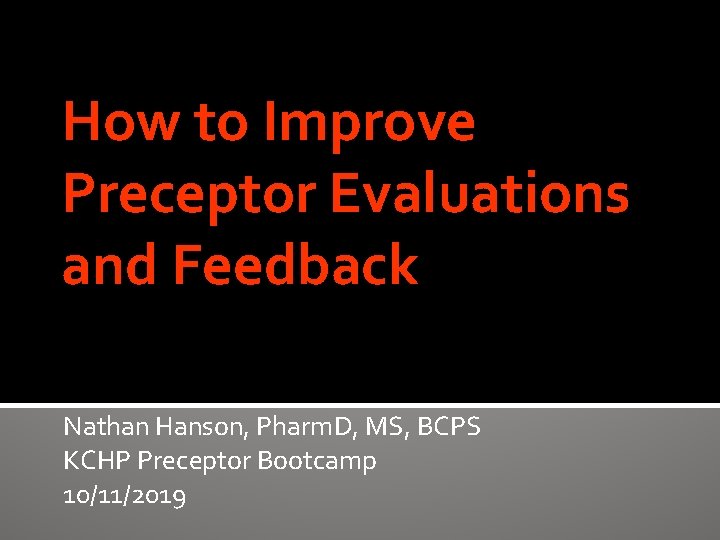 How to Improve Preceptor Evaluations and Feedback

Nathan Hanson, PharmD, MS, BCPS
KCHP Preceptor Bootcamp
10/11/2019